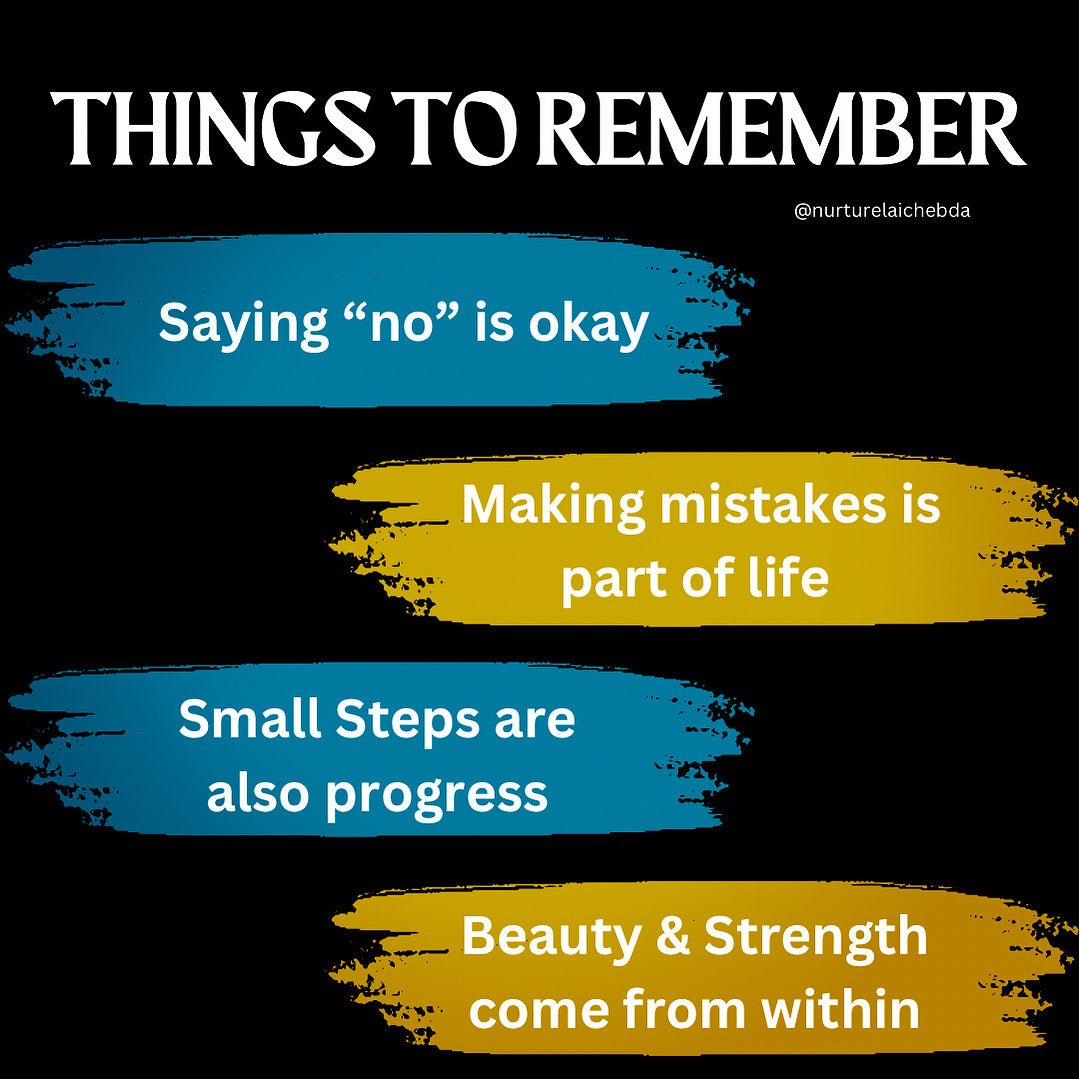 THINGS TO REMEMBER

@nurturelaichebda

Saying “no” is okay

Making mistakes is part of life

Small Steps are also progress

Beauty & Strength come from within